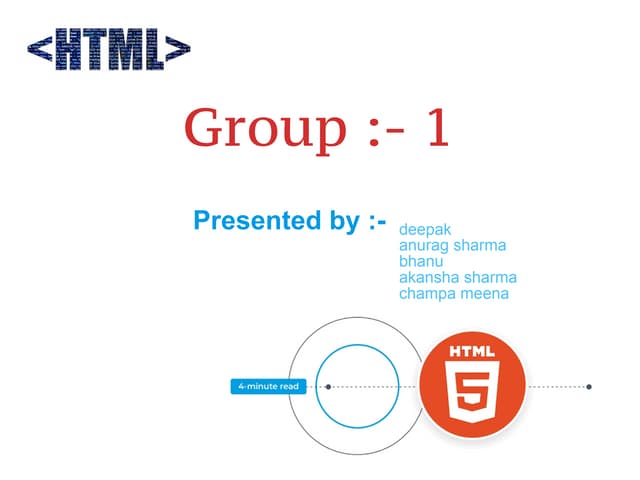 <HTML>

Group :- 1

Presented by :-

deepak
anurag sharma
bhanu
akansha sharma
champa meena

4-minute read

HTML
5